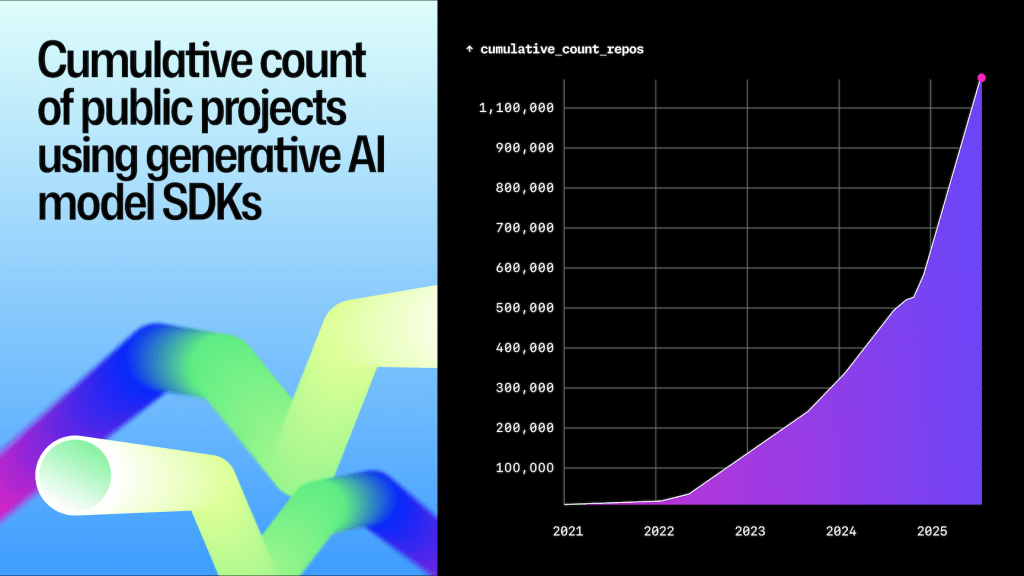 Cumulative count of public projects using generative AI model SDKs

↑ cumulative_count_repos

1,100,000
900,000
800,000
700,000
600,000
500,000
400,000
300,000
200,000
100,000

2021
2022
2023
2024
2025